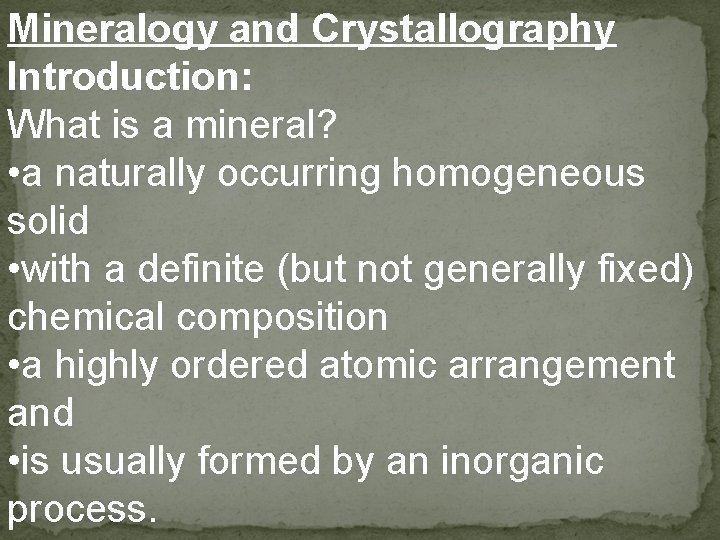 Mineralogy and Crystallography
Introduction:
What is a mineral?
•a naturally occurring homogeneous solid
•with a definite (but not generally fixed) chemical composition
•a highly ordered atomic arrangement and
•is usually formed by an inorganic process.